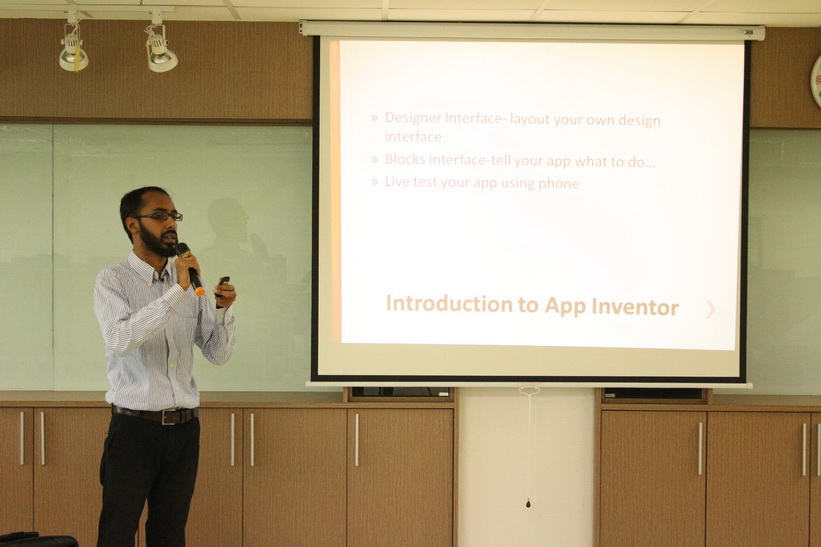 » Designer Interface- layout your own design interface
» Blocks Interface-tell your app what to do...
» Live test your app using phone

Introduction to App Inventor